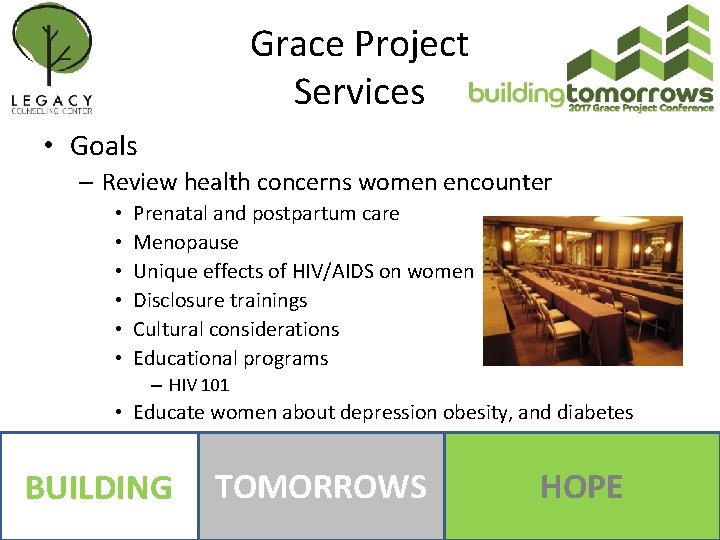 LEGACY
COUNSELING CENTER

Grace Project Services

buildingtomorrows
2017 Grace Project Conference

• Goals
– Review health concerns women encounter
• Prenatal and postpartum care
• Menopause
• Unique effects of HIV/AIDS on women
• Disclosure trainings
• Cultural considerations
• Educational programs
– HIV 101
• Educate women about depression obesity, and diabetes

BUILDING TOMORROWS HOPE